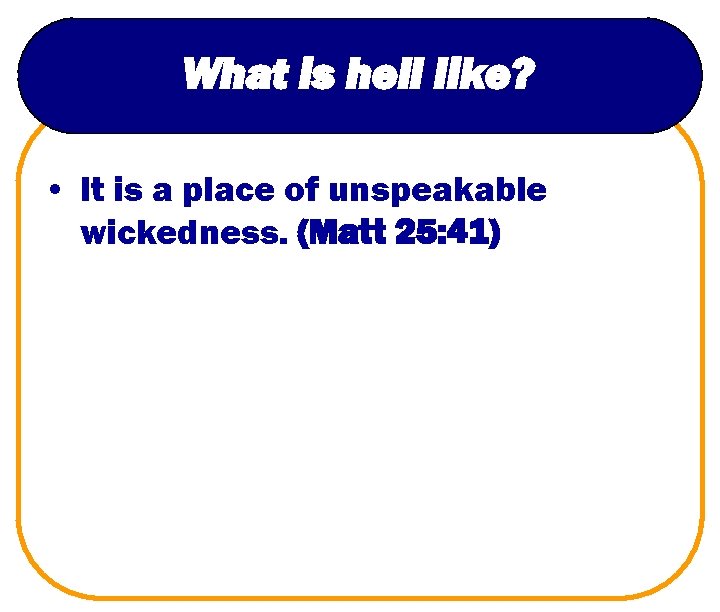 What is hell like?

• It is a place of unspeakable wickedness. (Matt 25:41)